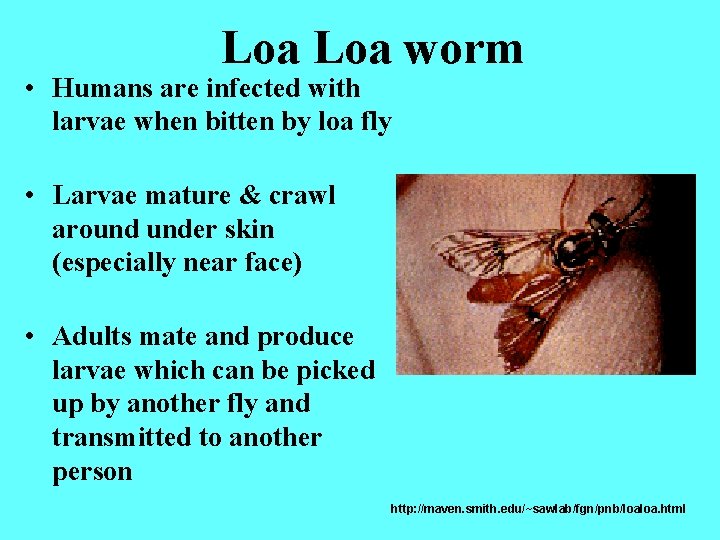 Loa Loa worm

• Humans are infected with larvae when bitten by loa fly

• Larvae mature & crawl around under skin (especially near face)

• Adults mate and produce larvae which can be picked up by another fly and transmitted to another person

http://maven.smith.edu/~sawlab/fgn/pnb/loaloa.html